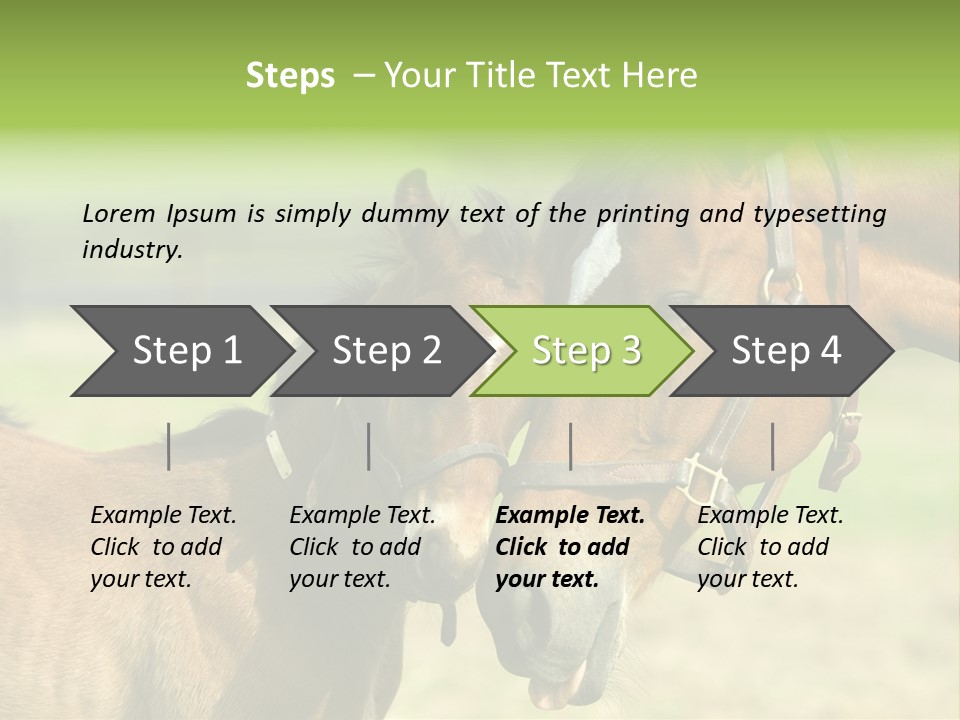 Steps – Your Title Text Here

Lorem Ipsum is simply dummy text of the printing and typesetting industry.

Step 1

Step 2

Step 3

Step 4

Example Text. Click to add your text.

Example Text. Click to add your text.

Example Text. Click to add your text.

Example Text. Click to add your text.